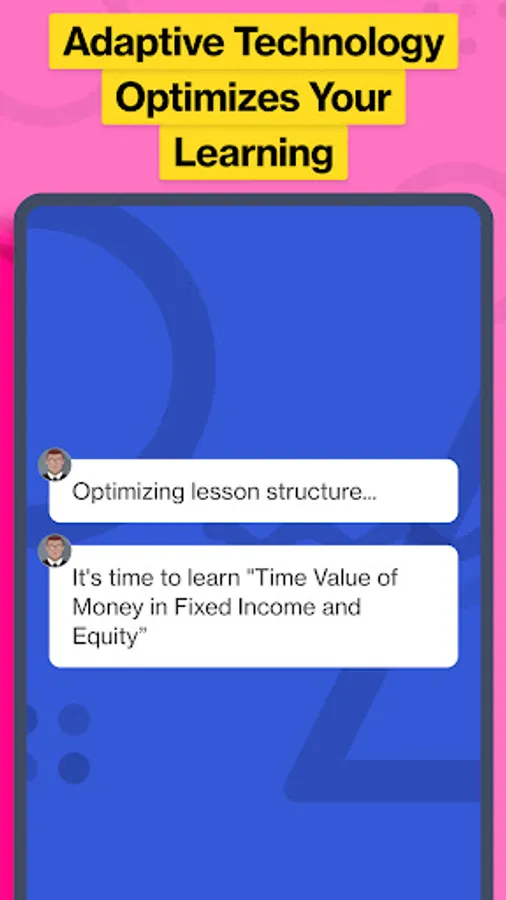 Adaptive Technology Optimizes Your Learning

Optimizing lesson structure...

It's time to learn "Time Value of Money in Fixed Income and Equity"